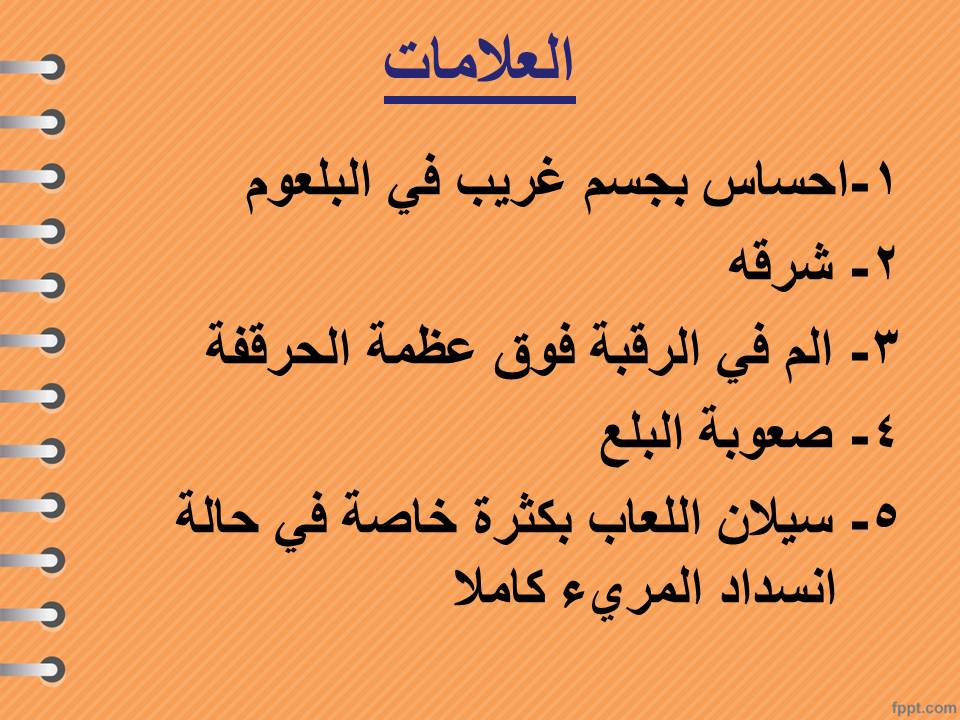 العلامات

١-احساس بجسم غريب في البلعوم

٢- شرقه

٣- الم في الرقبة فوق عظمة الحرقفة

٤- صعوبة البلع

٥- سيلان اللعاب بكثرة خاصة في حالة انسداد المريء كاملا

fppt.com